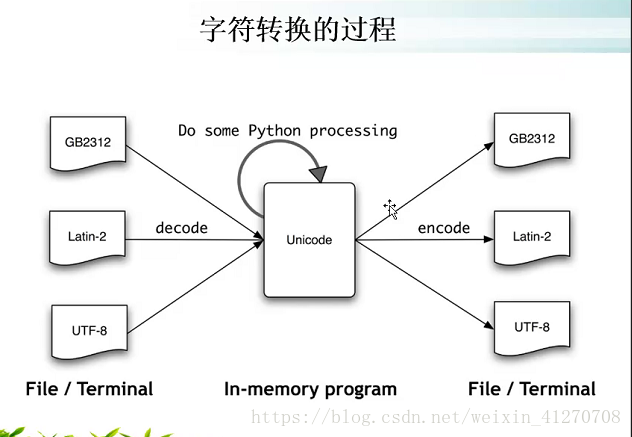 字符转换的过程

Do some Python processing

GB2312

Latin-2

UTF-8

decode

Unicode

encode

GB2312

Latin-2

UTF-8

File / Terminal

In-memory program

File / Terminal

https://blog.csdn.net/weixin_41270708